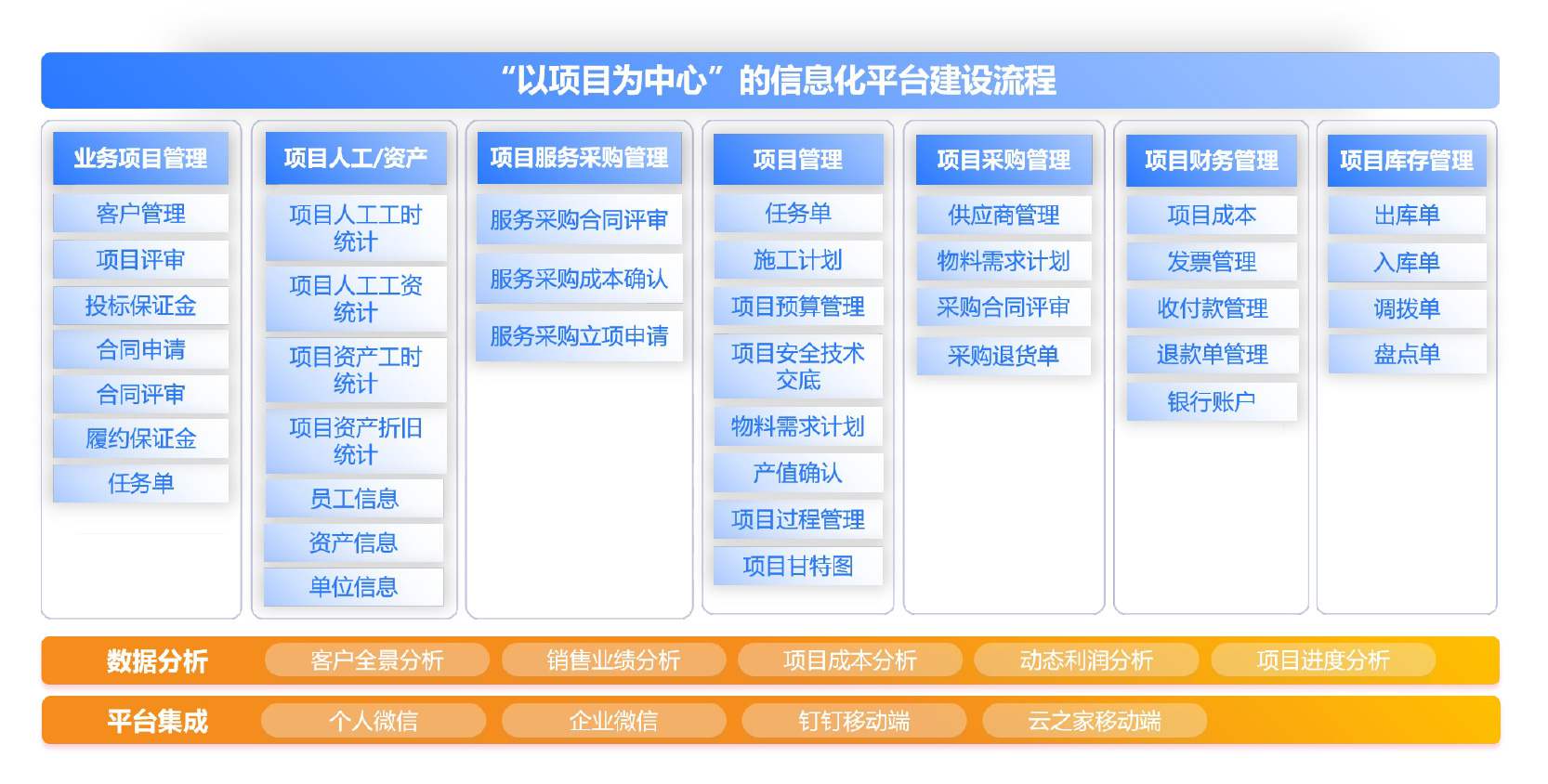 “以项目为中心”的信息化平台建设流程

业务项目管理
客户管理
项目评审
投标保证金
合同申请
合同评审
履约保证金
任务单

项目人工/资产
项目人工工时统计
项目人工工资统计
项目资产工时统计
项目资产折旧统计
员工信息
资产信息
单位信息

项目服务采购管理
服务采购合同评审
服务采购成本确认
服务采购立项申请

项目管理
任务单
施工计划
项目预算管理
项目安全技术交底
物料需求计划
产值确认
项目过程管理
项目甘特图

项目采购管理
供应商管理
物料需求计划
采购合同评审
采购退货单

项目财务管理
项目成本
发票管理
收付款管理
退款单管理
银行账户

项目库存管理
出库单
入库单
调拨单
盘点单

数据分析
客户全景分析
销售业绩分析
项目成本分析
动态利润分析
项目进度分析

平台集成
个人微信
企业微信
钉钉移动端
云之家移动端